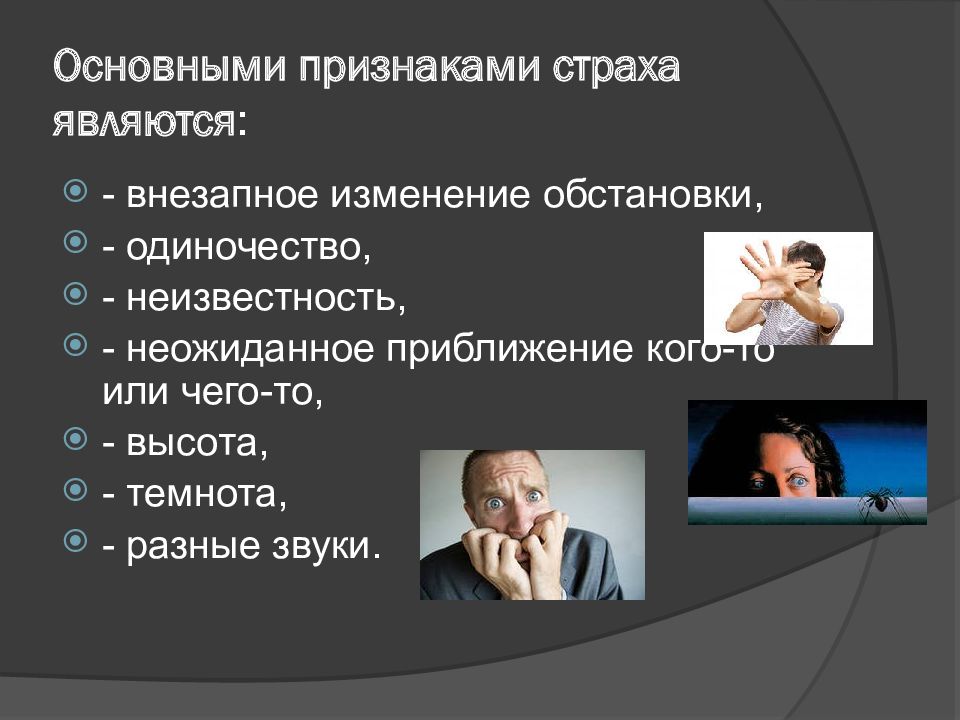 Основными признаками страха являются:

- внезапное изменение обстановки,
- одиночество,
- неизвестность,
- неожиданное приближение кого-то или чего-то,
- высота,
- темнота,
- разные звуки.